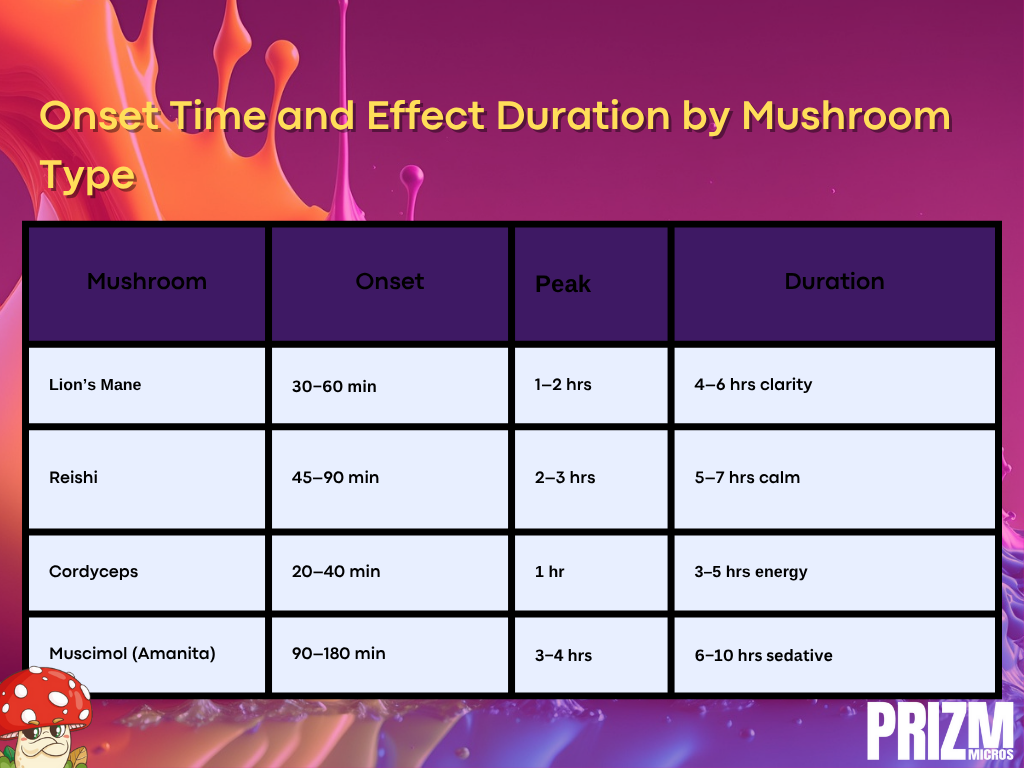 Onset Time and Effect Duration by Mushroom Type

| Mushroom | Onset | Peak | Duration |
|---|---|---|---|
| Lion's Mane | 30–60 min | 1–2 hrs | 4–6 hrs clarity |
| Reishi | 45–90 min | 2–3 hrs | 5–7 hrs calm |
| Cordyceps | 20–40 min | 1 hr | 3–5 hrs energy |
| Muscimol (Amanita) | 90–180 min | 3–4 hrs | 6–10 hrs sedative |

PRIZM MICROS